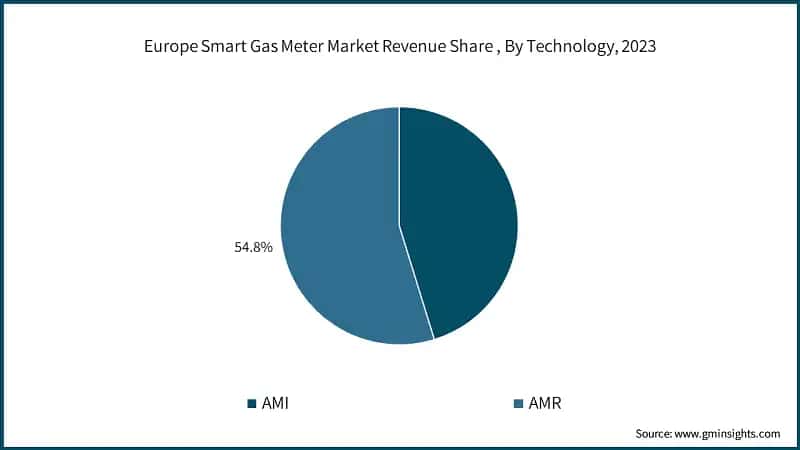 Europe Smart Gas Meter Market Revenue Share , By Technology, 2023

54.8%

AMI

AMR

Source: www.gminsights.com